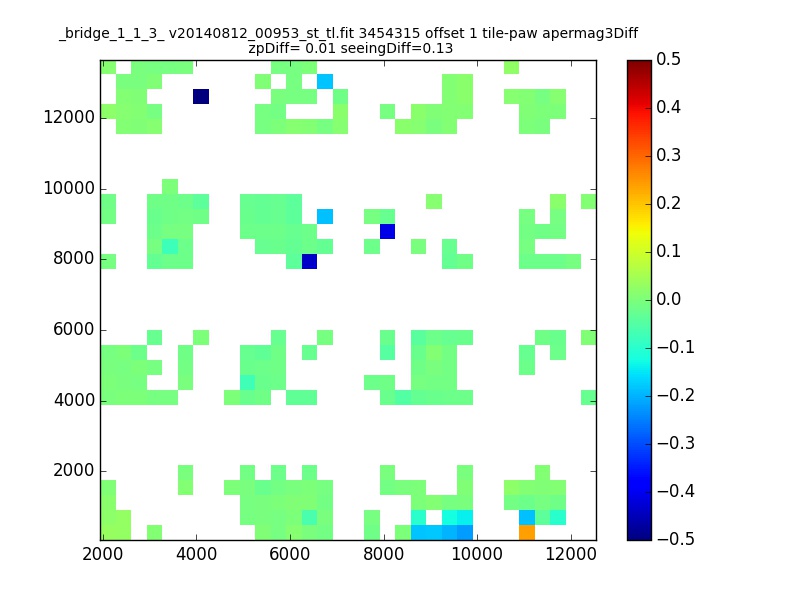 _bridge_1_1_3_ v20140812_00953_st_tl.fit 3454315 offset 1 tile-paw apermag3Diff
zpDiff= 0.01 seeingDiff=0.13

12000
10000
8000
6000
4000
2000

2000 4000 6000 8000 10000 12000

0.5
0.4
0.3
0.2
0.1
0.0
−0.1
−0.2
−0.3
−0.4
−0.5